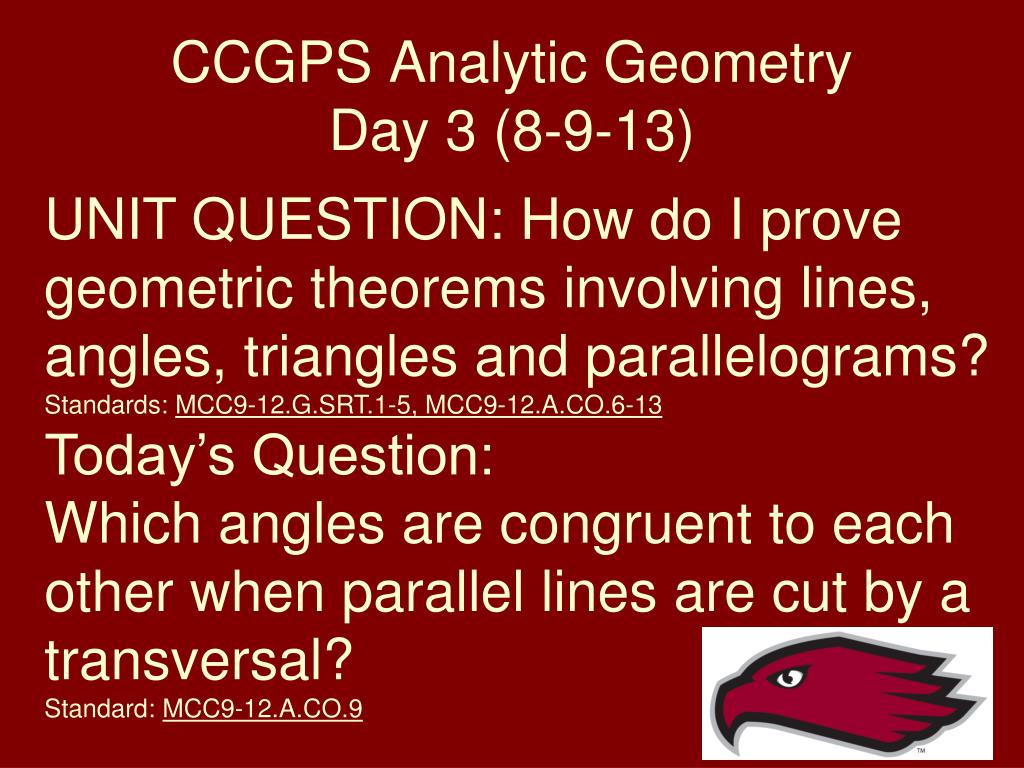 CCGPS Analytic Geometry
Day 3 (8-9-13)

UNIT QUESTION: How do I prove geometric theorems involving lines, angles, triangles and parallelograms?
Standards: MCC9-12.G.SRT.1-5, MCC9-12.A.CO.6-13

Today's Question:
Which angles are congruent to each other when parallel lines are cut by a transversal?
Standard: MCC9-12.A.CO.9

™